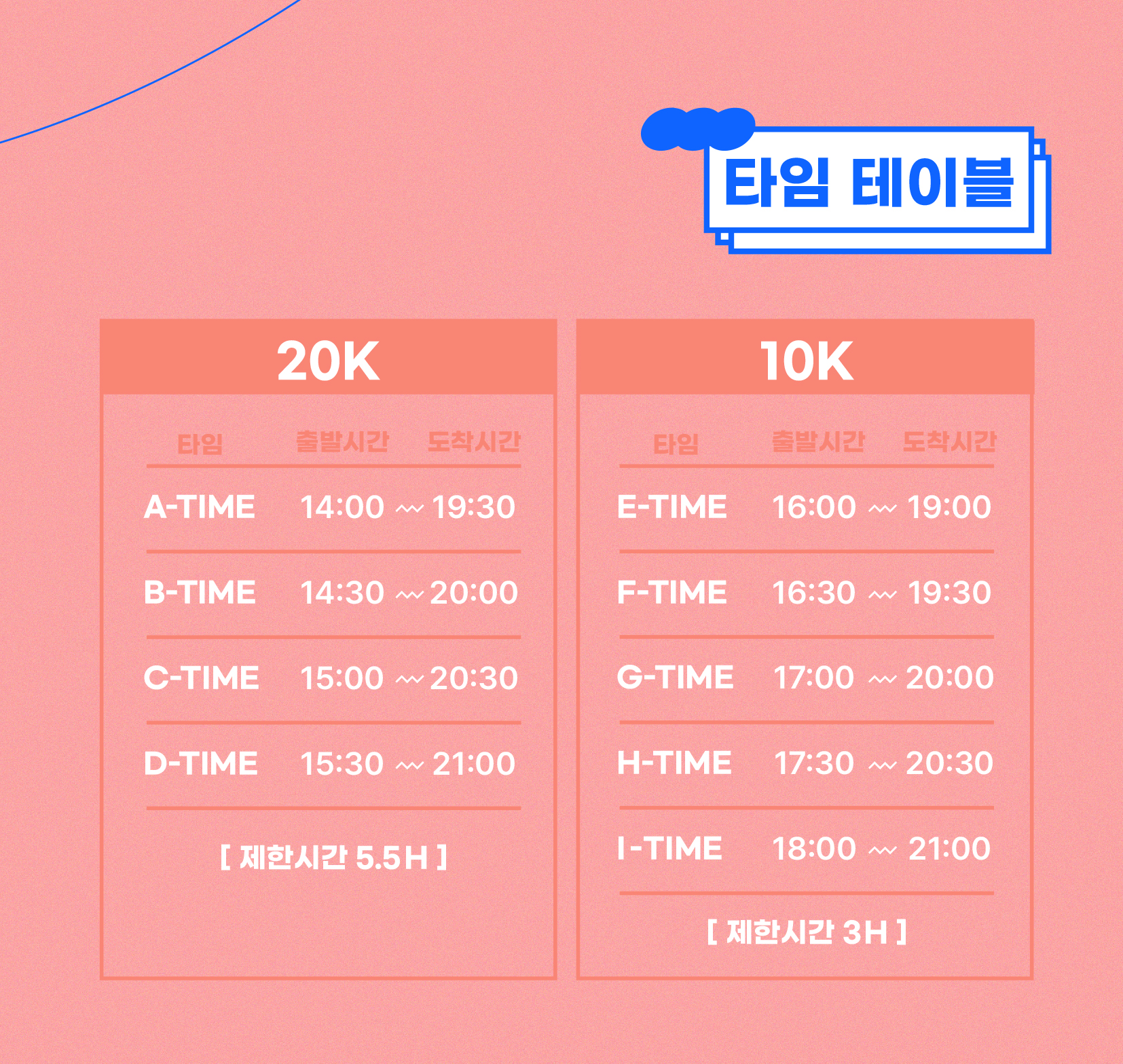 타임 테이블

20K

| 타임 | 출발시간 | 도착시간 |
|---|---|---|
| A-TIME | 14:00 ~ | 19:30 |
| B-TIME | 14:30 ~ | 20:00 |
| C-TIME | 15:00 ~ | 20:30 |
| D-TIME | 15:30 ~ | 21:00 |

[ 제한시간 5.5H ]

10K

| 타임 | 출발시간 | 도착시간 |
|---|---|---|
| E-TIME | 16:00 ~ | 19:00 |
| F-TIME | 16:30 ~ | 19:30 |
| G-TIME | 17:00 ~ | 20:00 |
| H-TIME | 17:30 ~ | 20:30 |
| I-TIME | 18:00 ~ | 21:00 |

[ 제한시간 3H ]